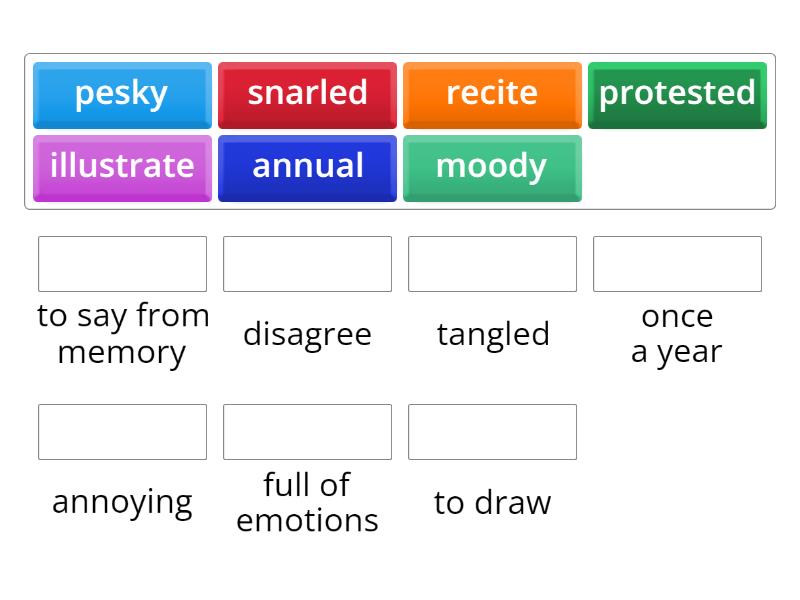 pesky
snarled
recite
protested
illustrate
annual
moody

to say from memory
disagree
tangled
once a year

annoying
full of emotions
to draw